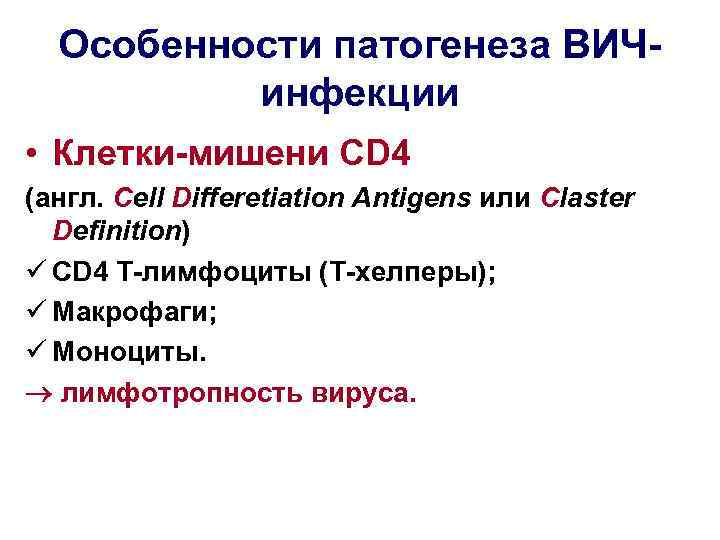 Особенности патогенеза ВИЧ-инфекции

• Клетки-мишени CD4

(англ. Cell Differetiation Antigens или Claster Definition)

✓ CD4 Т-лимфоциты (Т-хелперы);

✓ Макрофаги;

✓ Моноциты.

→ лимфотропность вируса.